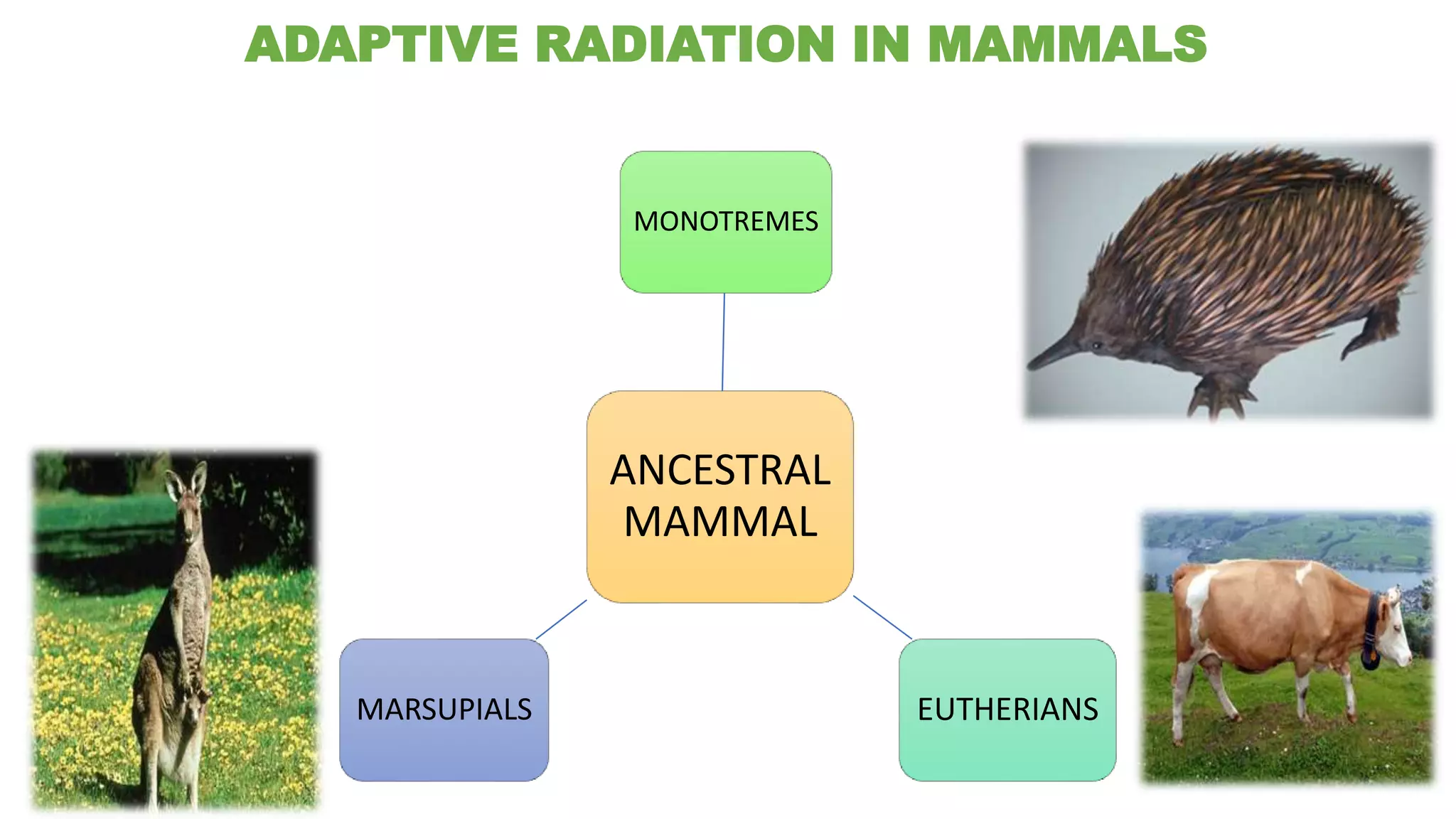 ADAPTIVE RADIATION IN MAMMALS

MONOTREMES

ANCESTRAL MAMMAL

MARSUPIALS

EUTHERIANS